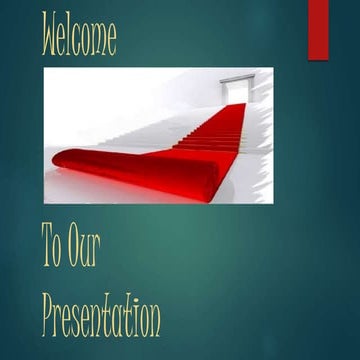 Welcome

To Our

Presentation